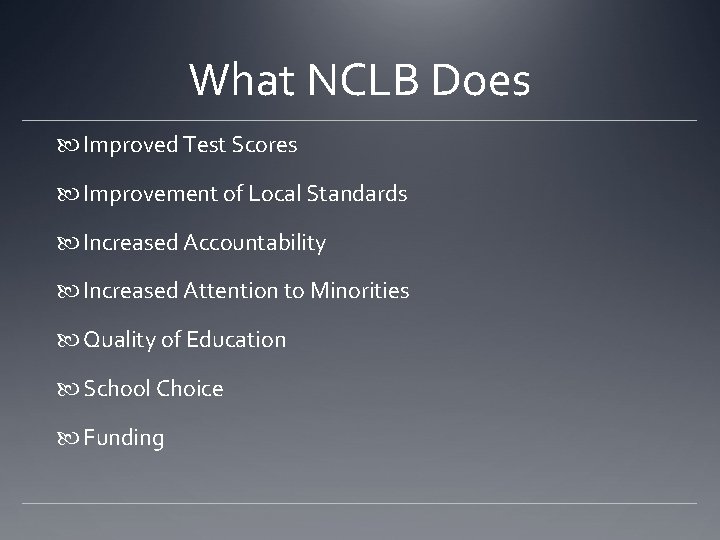 What NCLB Does

Improved Test Scores

Improvement of Local Standards

Increased Accountability

Increased Attention to Minorities

Quality of Education

School Choice

Funding